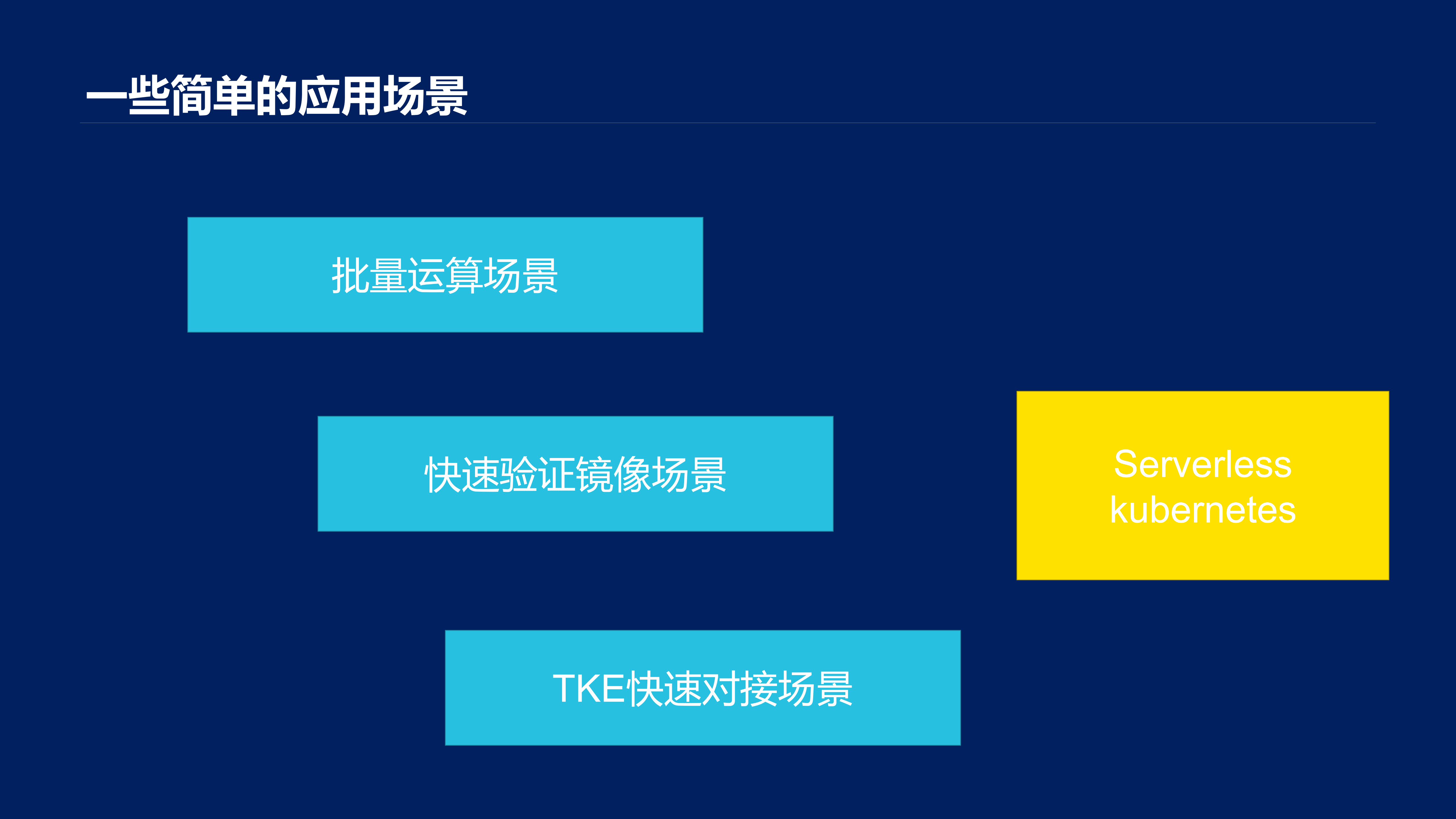 一些简单的应用场景

批量运算场景

快速验证镜像场景

Serverless kubernetes

TKE快速对接场景